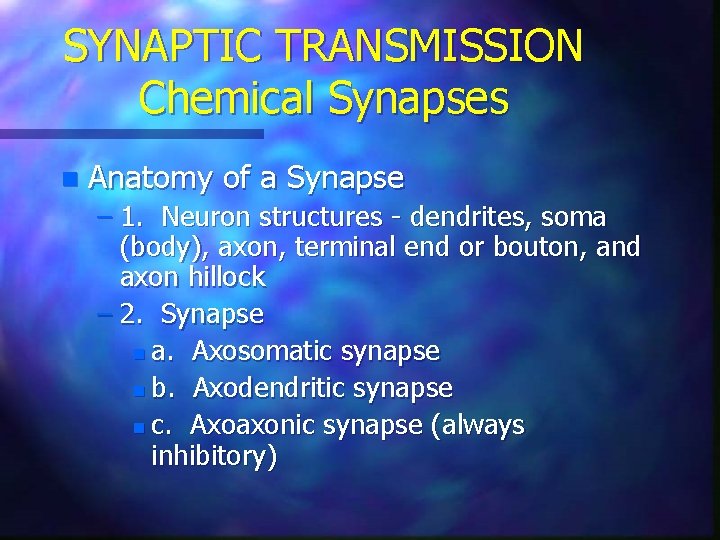 SYNAPTIC TRANSMISSION
Chemical Synapses

Anatomy of a Synapse

– 1. Neuron structures - dendrites, soma (body), axon, terminal end or bouton, and axon hillock

– 2. Synapse

a. Axosomatic synapse

b. Axodendritic synapse

c. Axoaxonic synapse (always inhibitory)